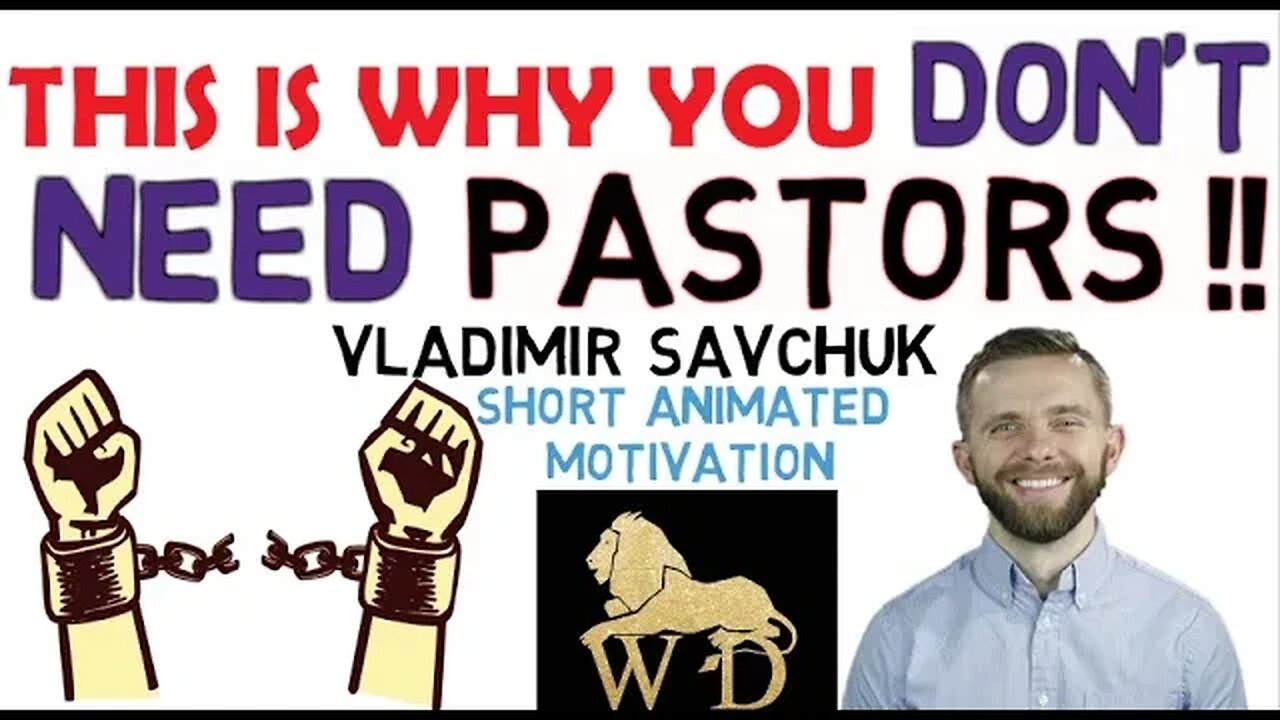 THIS IS WHY YOU DON'T NEED PASTORS !!

VLADIMIR SAVCHUK

SHORT ANIMATED MOTIVATION

W D